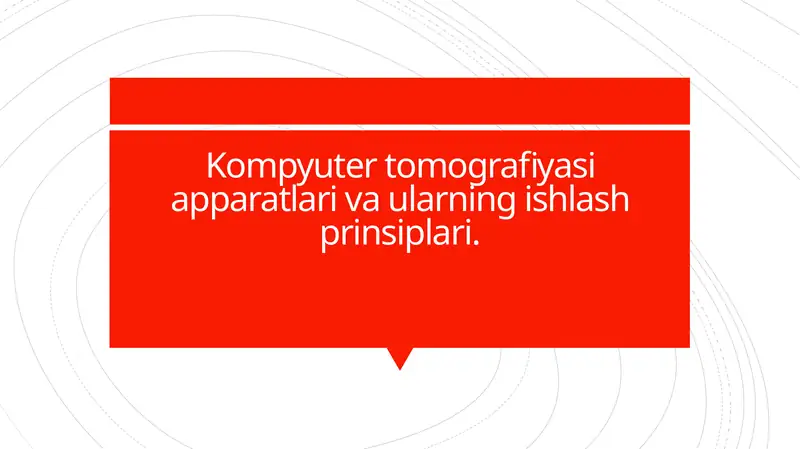 Kompyuter tomografiyasi apparatlari va ularning ishlash prinsiplari.